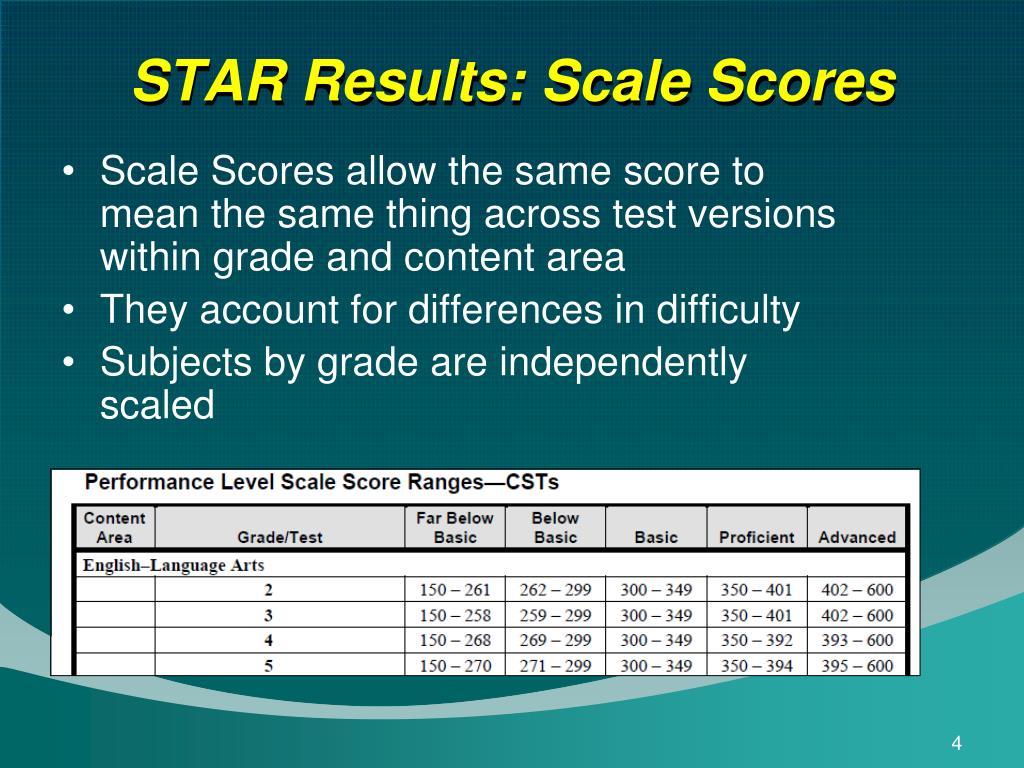 STAR Results: Scale Scores

• Scale Scores allow the same score to mean the same thing across test versions within grade and content area
• They account for differences in difficulty
• Subjects by grade are independently scaled

Performance Level Scale Score Ranges—CSTs

| Content Area | Grade/Test | Far Below Basic | Below Basic | Basic | Proficient | Advanced |
|---|---|---|---|---|---|---|
| English–Language Arts | | | | | | |
| | 2 | 150 – 261 | 262 – 299 | 300 – 349 | 350 – 401 | 402 – 600 |
| | 3 | 150 – 258 | 259 – 299 | 300 – 349 | 350 – 401 | 402 – 600 |
| | 4 | 150 – 268 | 269 – 299 | 300 – 349 | 350 – 392 | 393 – 600 |
| | 5 | 150 – 270 | 271 – 299 | 300 – 349 | 350 – 394 | 395 – 600 |

4